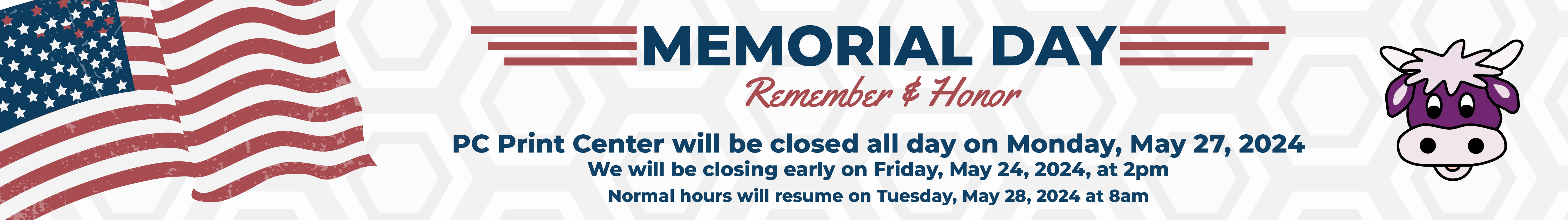 MEMORIAL DAY

Remember & Honor

PC Print Center will be closed all day on Monday, May 27, 2024

We will be closing early on Friday, May 24, 2024, at 2pm

Normal hours will resume on Tuesday, May 28, 2024 at 8am